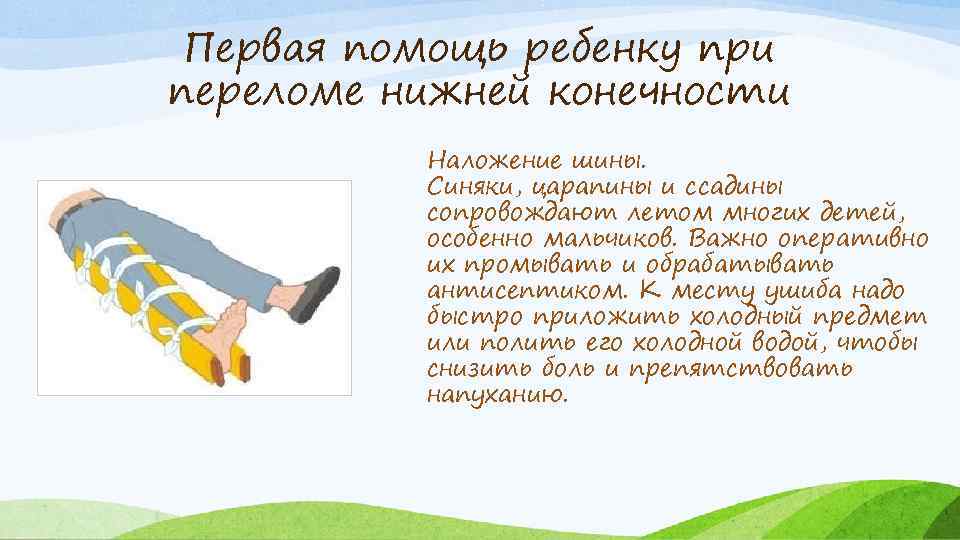 Первая помощь ребенку при переломе нижней конечности

Наложение шины.
Синяки, царапины и ссадины сопровождают летом многих детей, особенно мальчиков. Важно оперативно их промывать и обрабатывать антисептиком. К месту ушиба надо быстро приложить холодный предмет или полить его холодной водой, чтобы снизить боль и препятствовать напуханию.